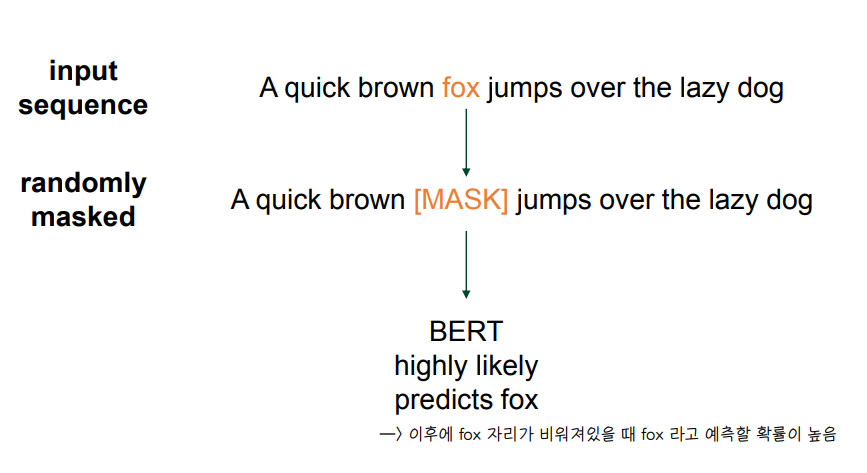 input sequence

A quick brown fox jumps over the lazy dog

randomly masked

A quick brown [MASK] jumps over the lazy dog

BERT
highly likely
predicts fox

—> 이후에 fox 자리가 비워져있을 때 fox 라고 예측할 확률이 높음